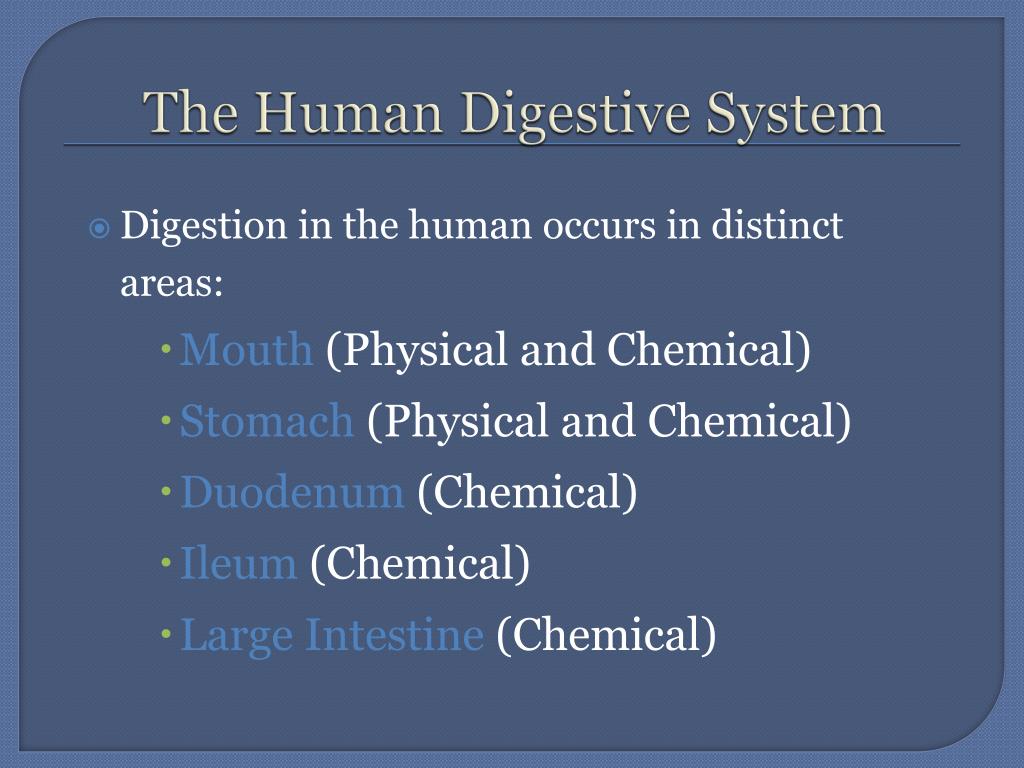 The Human Digestive System

Digestion in the human occurs in distinct areas:

Mouth (Physical and Chemical)

Stomach (Physical and Chemical)

Duodenum (Chemical)

Ileum (Chemical)

Large Intestine (Chemical)